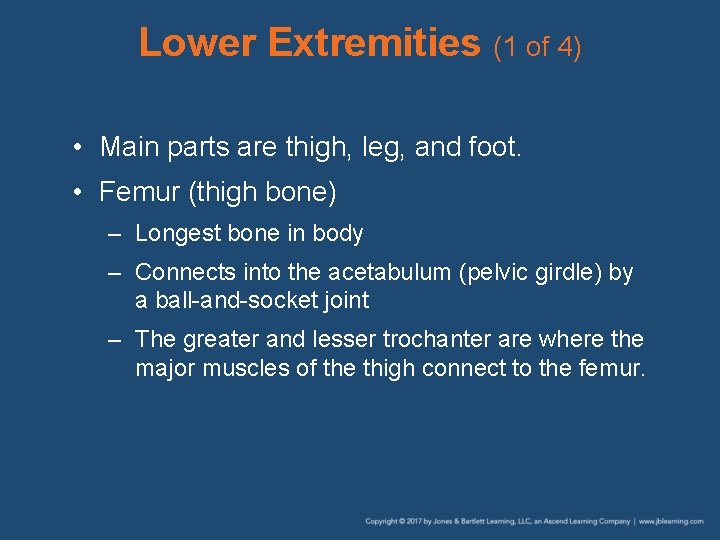 Lower Extremities (1 of 4)

• Main parts are thigh, leg, and foot.
• Femur (thigh bone)
– Longest bone in body
– Connects into the acetabulum (pelvic girdle) by a ball-and-socket joint
– The greater and lesser trochanter are where the major muscles of the thigh connect to the femur.

Copyright © 2017 by Jones & Bartlett Learning, LLC, an Ascend Learning Company | www.jblearning.com